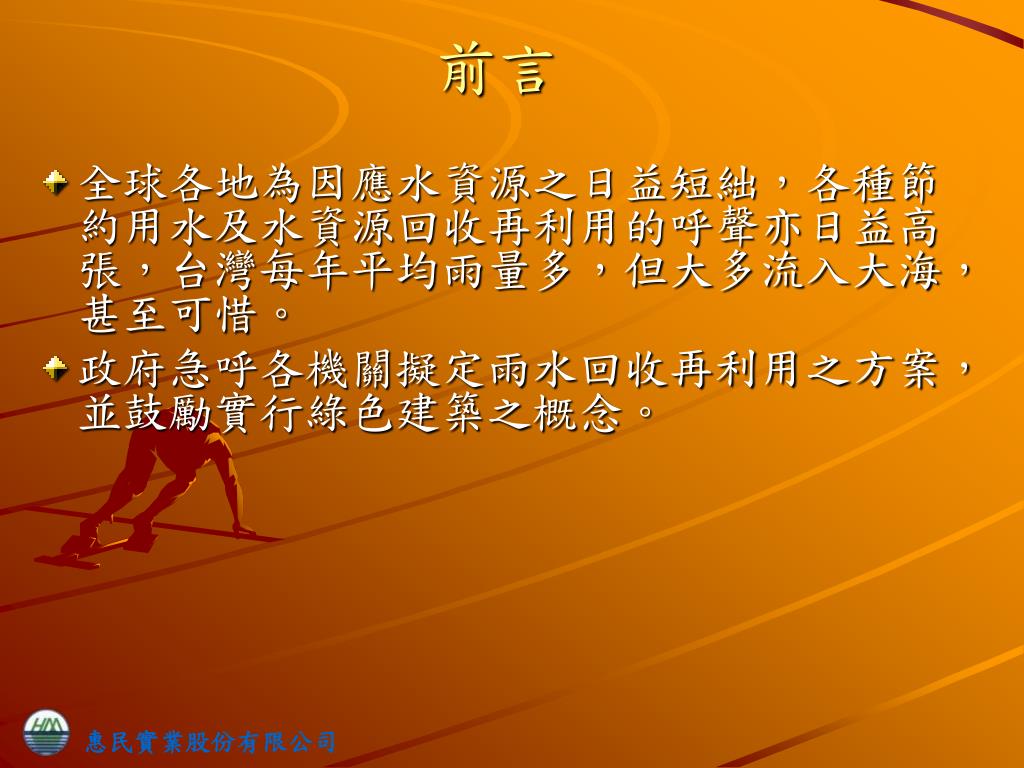 前言

全球各地為因應水資源之日益短絀，各種節約用水及水資源回收再利用的呼聲亦日益高張，台灣每年平均雨量多，但大多流入大海，甚至可惜。

政府急呼各機關擬定雨水回收再利用之方案，並鼓勵實行綠色建築之概念。

HM

惠民實業股份有限公司